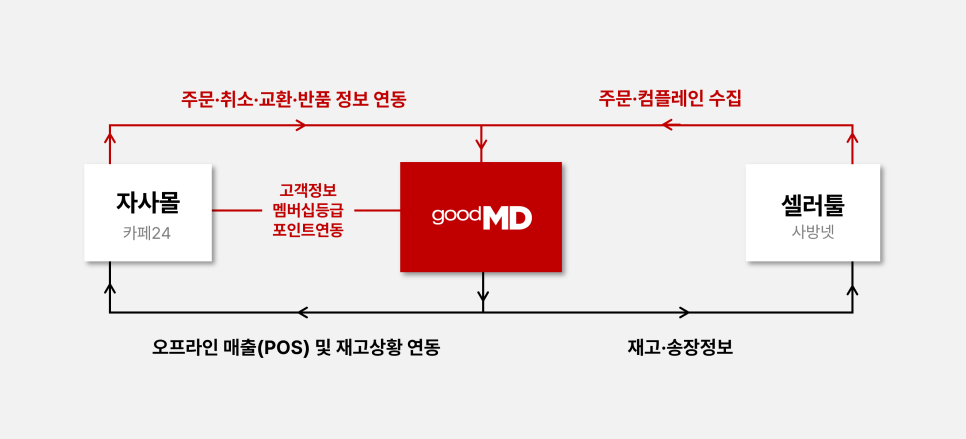 주문·취소·교환·반품 정보 연동

주문·컴플레인 수집

자사몰
카페24

고객정보
멤버십등급
포인트연동

goodMD

셀러툴
사방넷

오프라인 매출(POS) 및 재고상황 연동

재고·송장정보